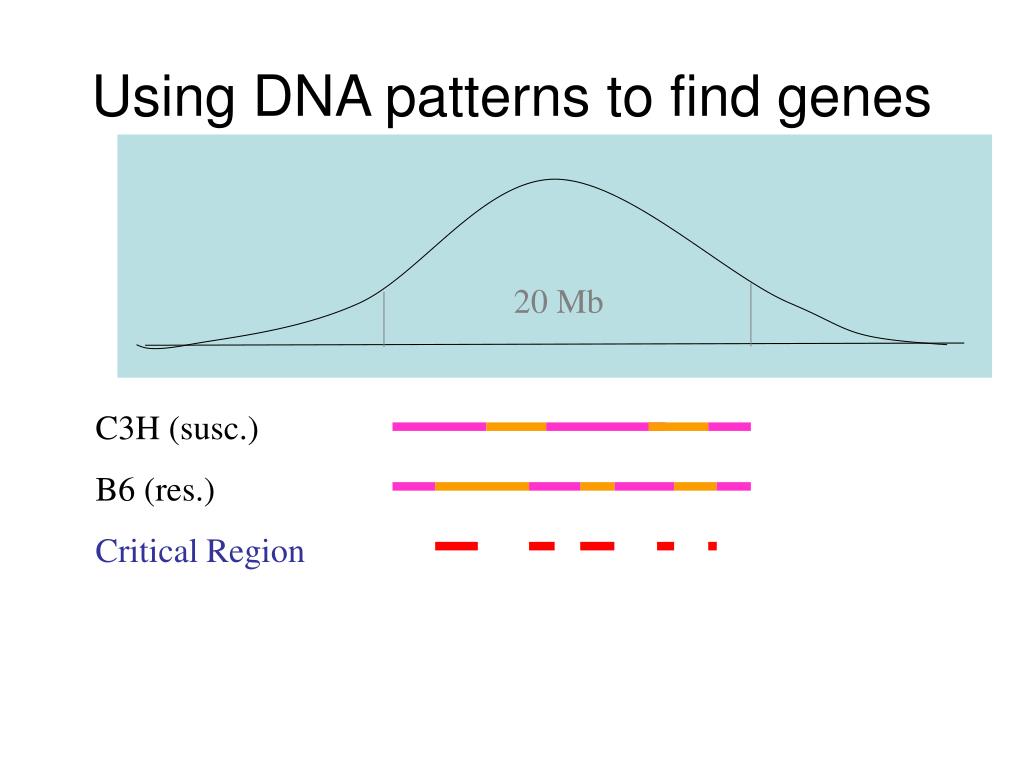 Using DNA patterns to find genes

20 Mb

C3H (susc.)

B6 (res.)

Critical Region